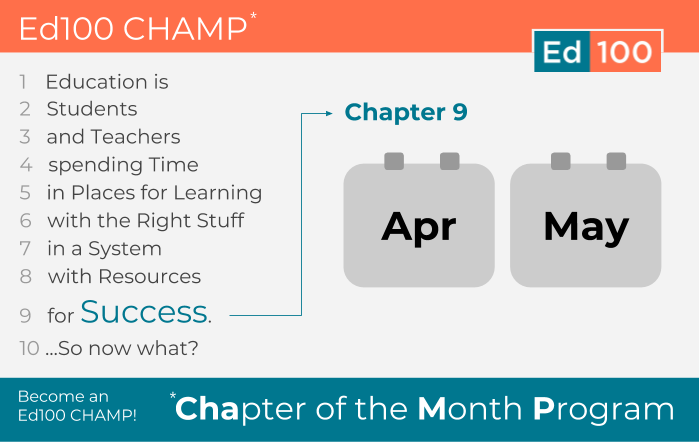 Ed100 CHAMP*

Ed 100

1 Education is
2 Students
3 and Teachers
4 spending Time
5 in Places for Learning
6 with the Right Stuff
7 in a System
8 with Resources
9 for Success.
10 ...So now what?

Chapter 9

Apr

May

Become an Ed100 CHAMP!

*Chapter of the Month Program